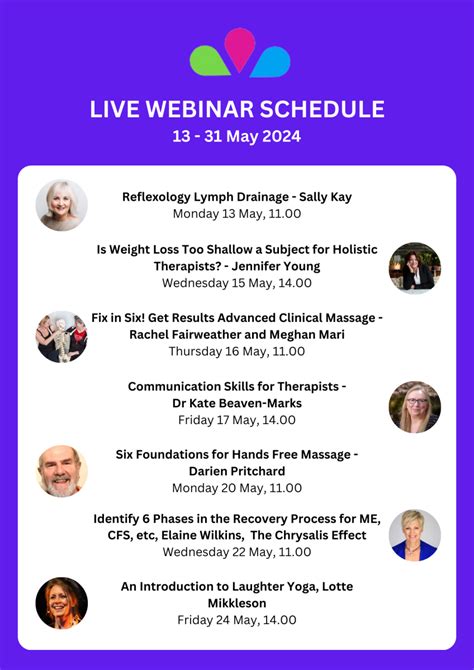 LIVE WEBINAR SCHEDULE
13 - 31 May 2024

Reflexology Lymph Drainage - Sally Kay
Monday 13 May, 11.00

Is Weight Loss Too Shallow a Subject for Holistic Therapists? - Jennifer Young
Wednesday 15 May, 14.00

Fix in Six! Get Results Advanced Clinical Massage - Rachel Fairweather and Meghan Mari
Thursday 16 May, 11.00

Communication Skills for Therapists - Dr Kate Beaven-Marks
Friday 17 May, 14.00

Six Foundations for Hands Free Massage - Darien Pritchard
Monday 20 May, 11.00

Identify 6 Phases in the Recovery Process for ME, CFS, etc, Elaine Wilkins, The Chrysalis Effect
Wednesday 22 May, 11.00

An Introduction to Laughter Yoga, Lotte Mikkleson
Friday 24 May, 14.00